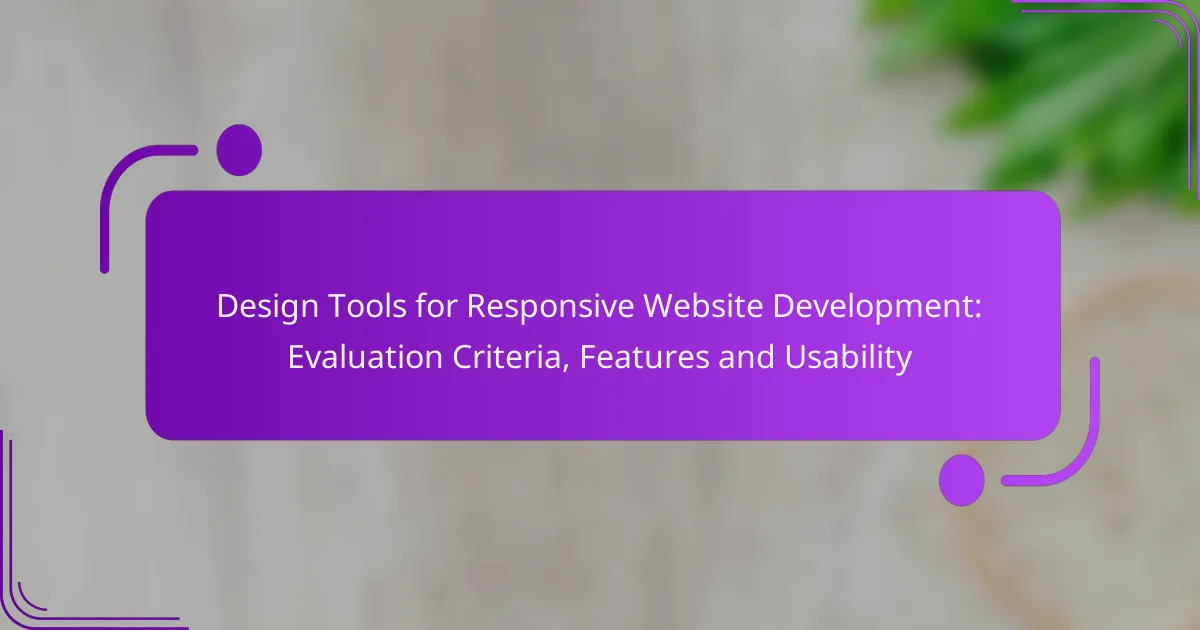 Design Tools for Responsive Website Development: Evaluation Criteria, Features and Usability